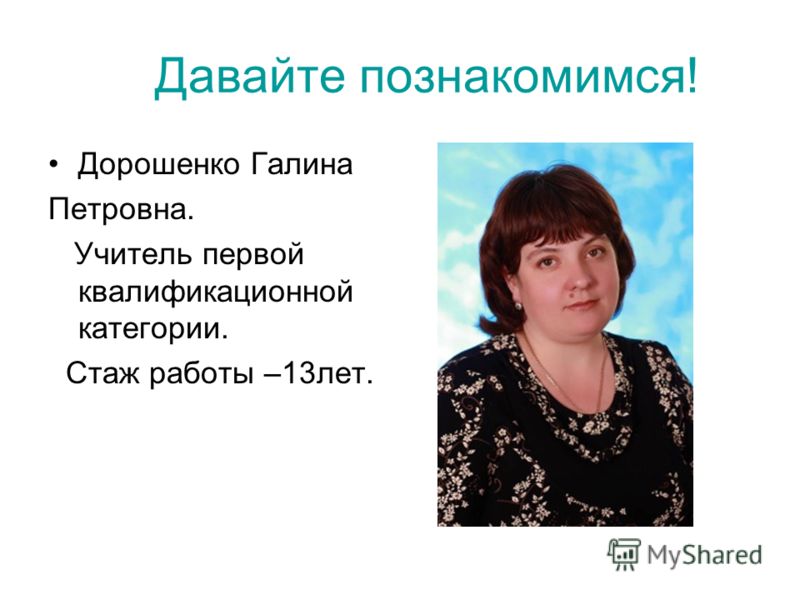 Давайте познакомимся!

• Дорошенко Галина Петровна.

Учитель первой квалификационной категории.

Стаж работы –13лет.

MyShared